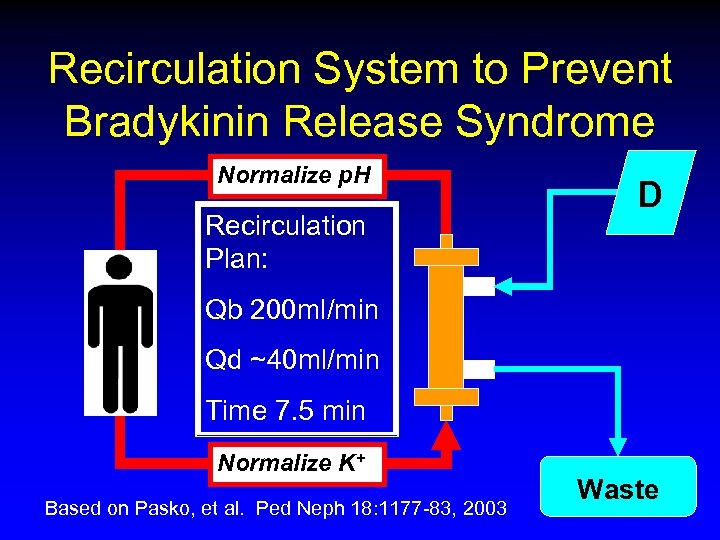 Recirculation System to Prevent Bradykinin Release Syndrome

Normalize pH

D

Recirculation Plan:

Qb 200ml/min

Qd ~40ml/min

Time 7.5 min

Normalize $K^+$

Waste

Based on Pasko, et al. Ped Neph 18:1177-83, 2003